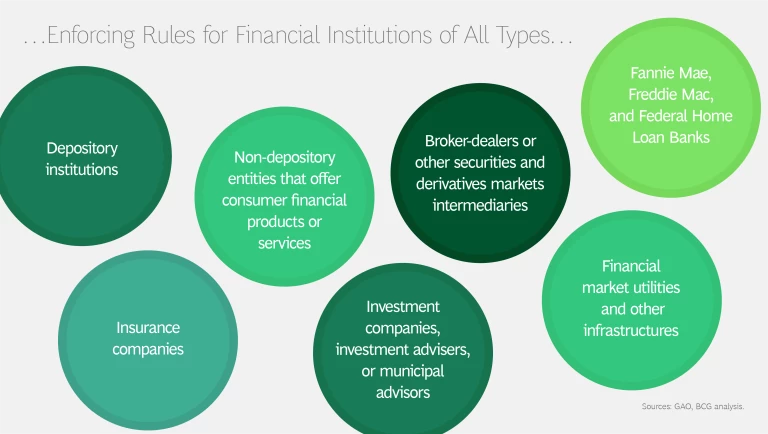 …Enforcing Rules for Financial Institutions of All Types…

Depository institutions

Non-depository entities that offer consumer financial products or services

Broker-dealers or other securities and derivatives markets intermediaries

Fannie Mae, Freddie Mac, and Federal Home Loan Banks

Insurance companies

Investment companies, investment advisers, or municipal advisors

Financial market utilities and other infrastructures

Sources: GAO, BCG analysis.